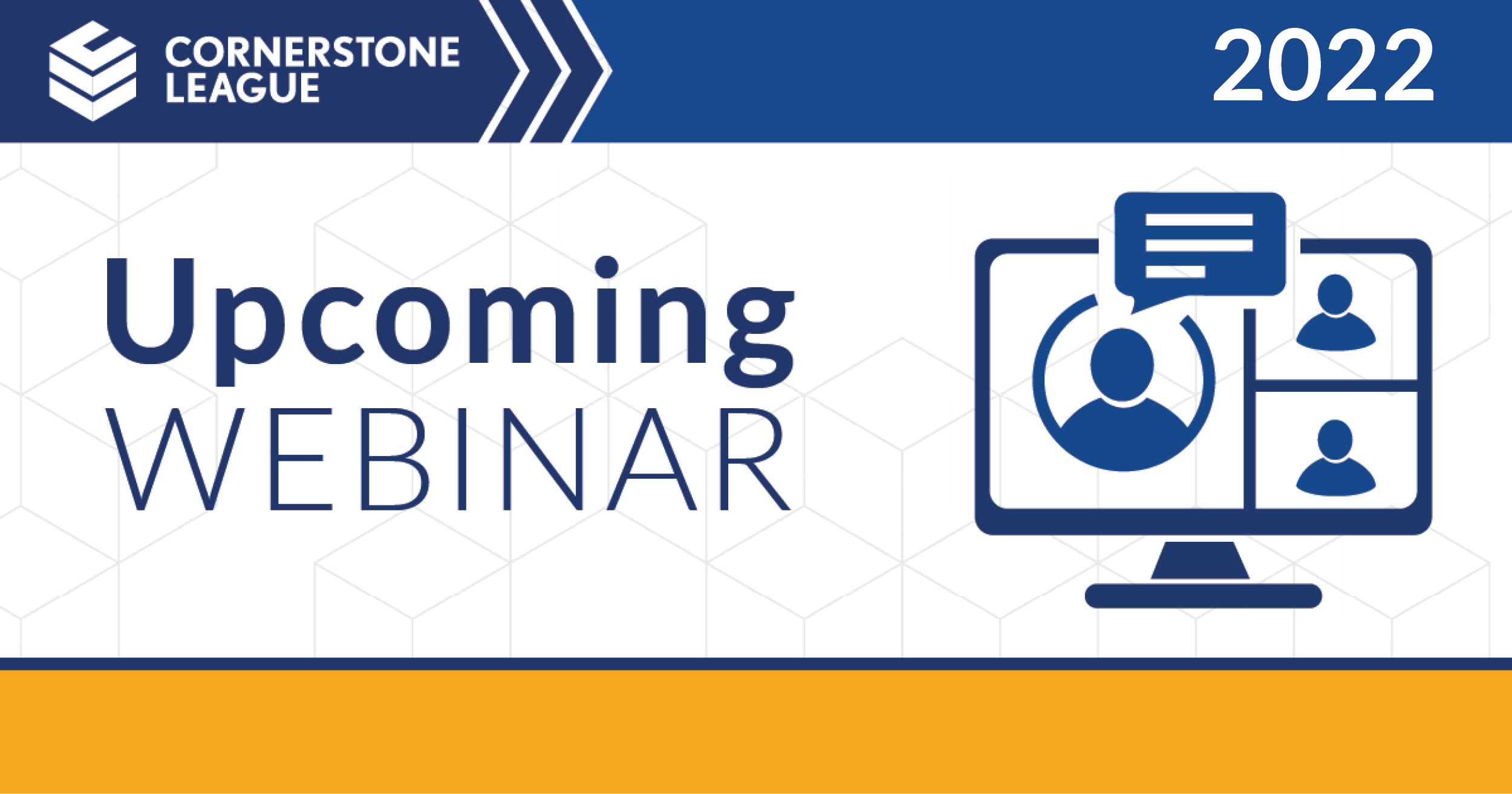 CORNERSTONE LEAGUE

2022

Upcoming
WEBINAR